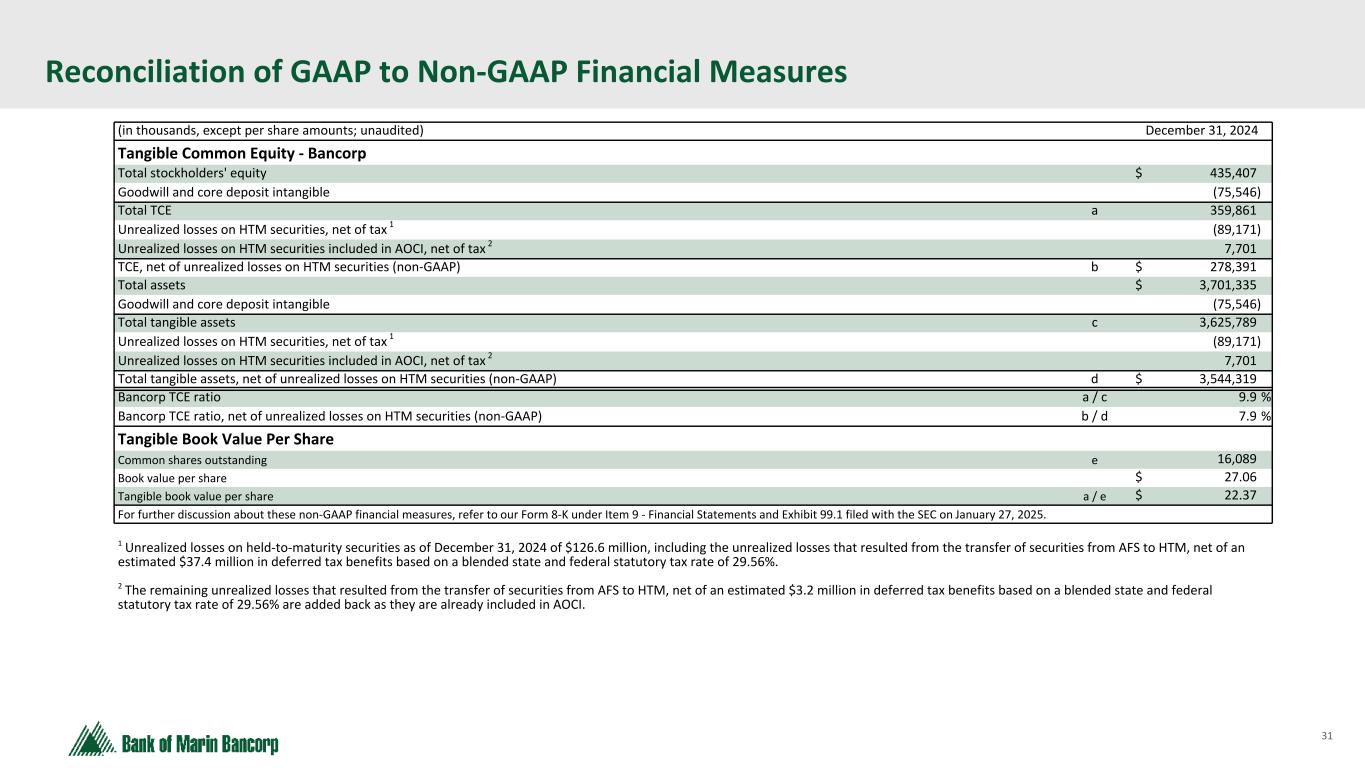 Reconciliation of GAAP to Non-GAAP Financial Measures

| (in thousands, except per share amounts; unaudited) | | December 31, 2024 |
|---|---|---|
| **Tangible Common Equity - Bancorp** | | |
| Total stockholders' equity | | $ 435,407 |
| Goodwill and core deposit intangible | | (75,546) |
| Total TCE | a | 359,861 |
| Unrealized losses on HTM securities, net of tax $^1$ | | (89,171) |
| Unrealized losses on HTM securities included in AOCI, net of tax $^2$ | | 7,701 |
| TCE, net of unrealized losses on HTM securities (non-GAAP) | b | $ 278,391 |
| Total assets | | $ 3,701,335 |
| Goodwill and core deposit intangible | | (75,546) |
| Total tangible assets | c | 3,625,789 |
| Unrealized losses on HTM securities, net of tax $^1$ | | (89,171) |
| Unrealized losses on HTM securities included in AOCI, net of tax $^2$ | | 7,701 |
| Total tangible assets, net of unrealized losses on HTM securities (non-GAAP) | d | $ 3,544,319 |
| Bancorp TCE ratio | a / c | 9.9 % |
| Bancorp TCE ratio, net of unrealized losses on HTM securities (non-GAAP) | b / d | 7.9 % |
| **Tangible Book Value Per Share** | | |
| Common shares outstanding | e | 16,089 |
| Book value per share | | $ 27.06 |
| Tangible book value per share | a / e | $ 22.37 |
| For further discussion about these non-GAAP financial measures, refer to our Form 8-K under Item 9 - Financial Statements and Exhibit 99.1 filed with the SEC on January 27, 2025. | | |

$^1$ Unrealized losses on held-to-maturity securities as of December 31, 2024 of $126.6 million, including the unrealized losses that resulted from the transfer of securities from AFS to HTM, net of an estimated $37.4 million in deferred tax benefits based on a blended state and federal statutory tax rate of 29.56%.

$^2$ The remaining unrealized losses that resulted from the transfer of securities from AFS to HTM, net of an estimated $3.2 million in deferred tax benefits based on a blended state and federal statutory tax rate of 29.56% are added back as they are already included in AOCI.

Bank of Marin Bancorp

31